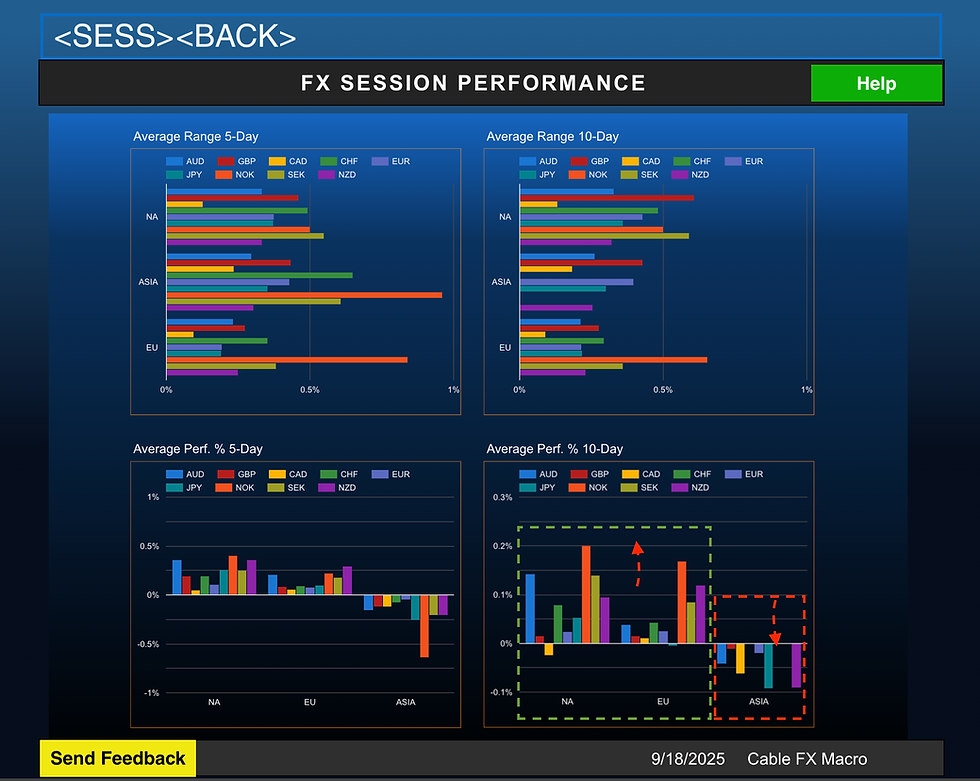 <SESS><BACK>

FX SESSION PERFORMANCE

Help

Average Range 5-Day

AUD GBP CAD CHF EUR
JPY NOK SEK NZD

NA
ASIA
EU

0% 0.5% 1%

Average Range 10-Day

AUD GBP CAD CHF EUR
JPY NOK SEK NZD

NA
ASIA
EU

0% 0.5% 1%

Average Perf. % 5-Day

AUD GBP CAD CHF EUR
JPY NOK SEK NZD

1%
0.5%
0%
-0.5%
-1%

NA EU ASIA

Average Perf. % 10-Day

AUD GBP CAD CHF EUR
JPY NOK SEK NZD

0.3%
0.2%
0.1%
0%
-0.1%

NA EU ASIA

Send Feedback

9/18/2025 Cable FX Macro